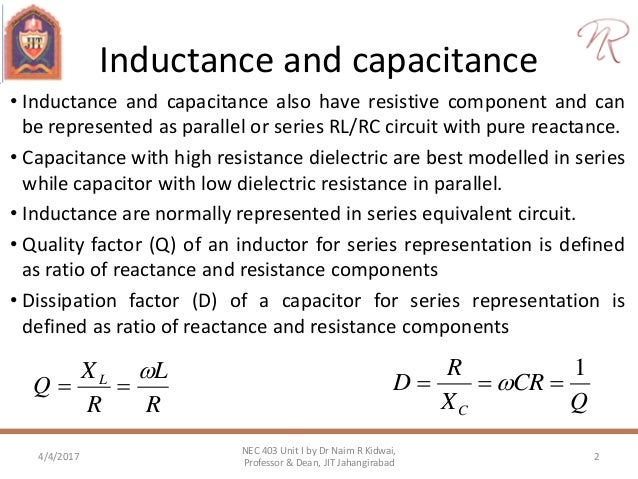 JIT

NR

Inductance and capacitance

• Inductance and capacitance also have resistive component and can be represented as parallel or series RL/RC circuit with pure reactance.

• Capacitance with high resistance dielectric are best modelled in series while capacitor with low dielectric resistance in parallel.

• Inductance are normally represented in series equivalent circuit.

• Quality factor (Q) of an inductor for series representation is defined as ratio of reactance and resistance components

• Dissipation factor (D) of a capacitor for series representation is defined as ratio of reactance and resistance components

$Q = \frac{X_L}{R} = \frac{\omega L}{R}$

$D = \frac{R}{X_C} = \omega CR = \frac{1}{Q}$

4/4/2017

NEC 403 Unit I by Dr Naim R Kidwai, Professor & Dean, JIT Jahangirabad

2